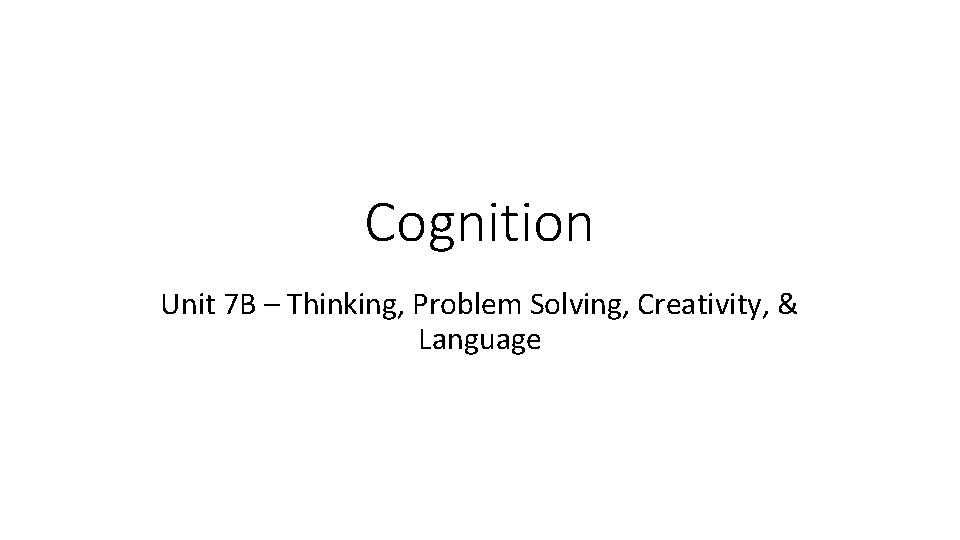 Cognition

Unit 7B – Thinking, Problem Solving, Creativity, & Language